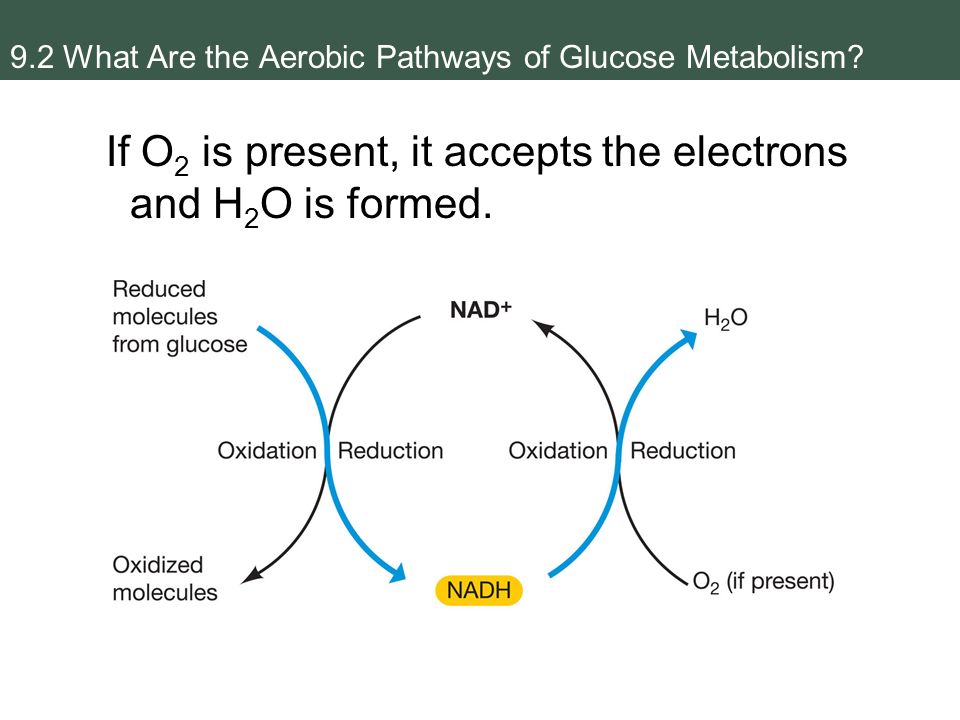 9.2 What Are the Aerobic Pathways of Glucose Metabolism?

If $O_2$ is present, it accepts the electrons and $H_2O$ is formed.

Reduced molecules from glucose

$NAD^+$

$H_2O$

Oxidation

Reduction

Oxidation

Reduction

Oxidized molecules

NADH

$O_2$ (if present)